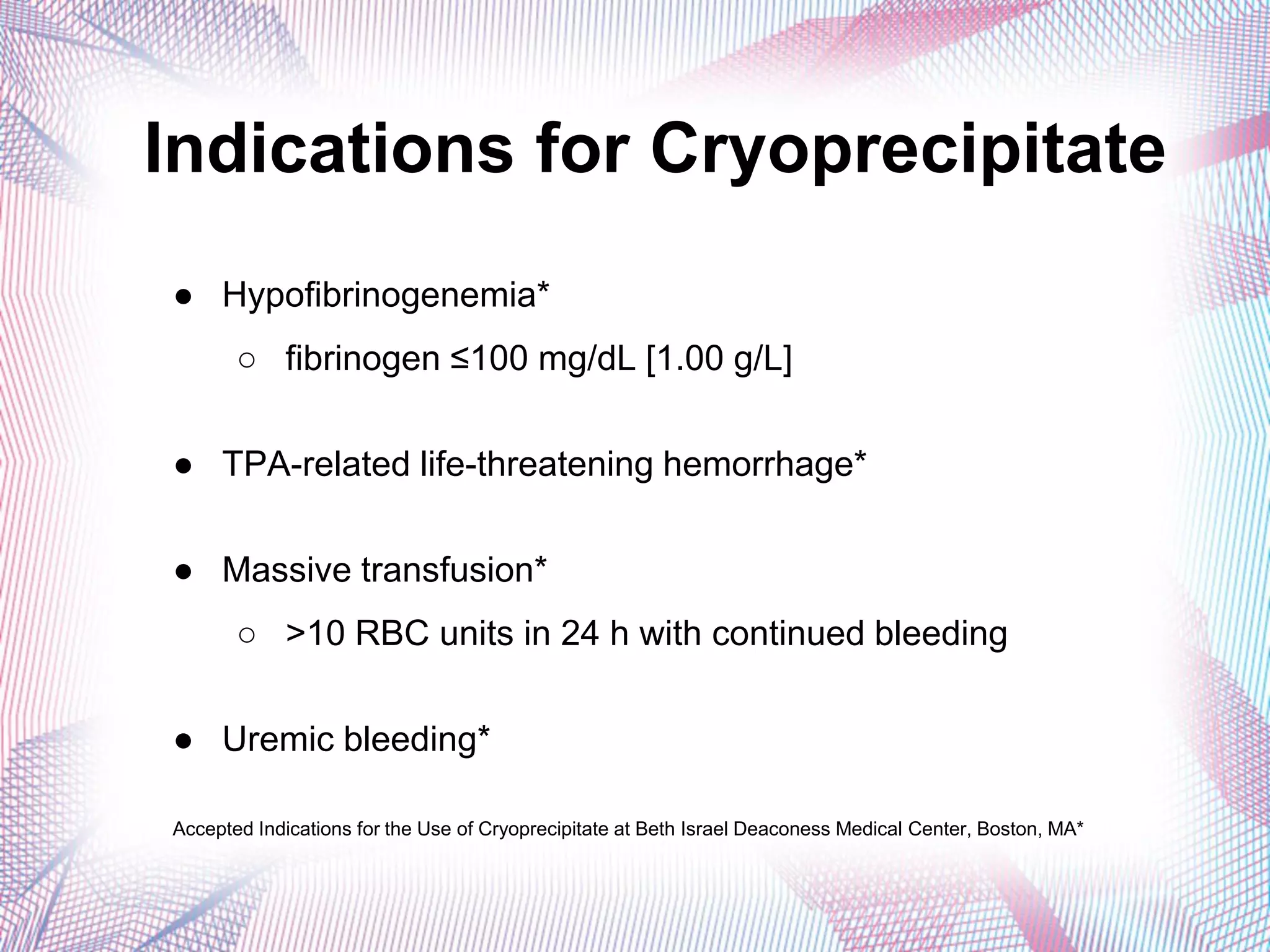 Indications for Cryoprecipitate

● Hypofibrinogenemia*
  ○ fibrinogen ≤100 mg/dL [1.00 g/L]

● TPA-related life-threatening hemorrhage*

● Massive transfusion*
  ○ >10 RBC units in 24 h with continued bleeding

● Uremic bleeding*

Accepted Indications for the Use of Cryoprecipitate at Beth Israel Deaconess Medical Center, Boston, MA*